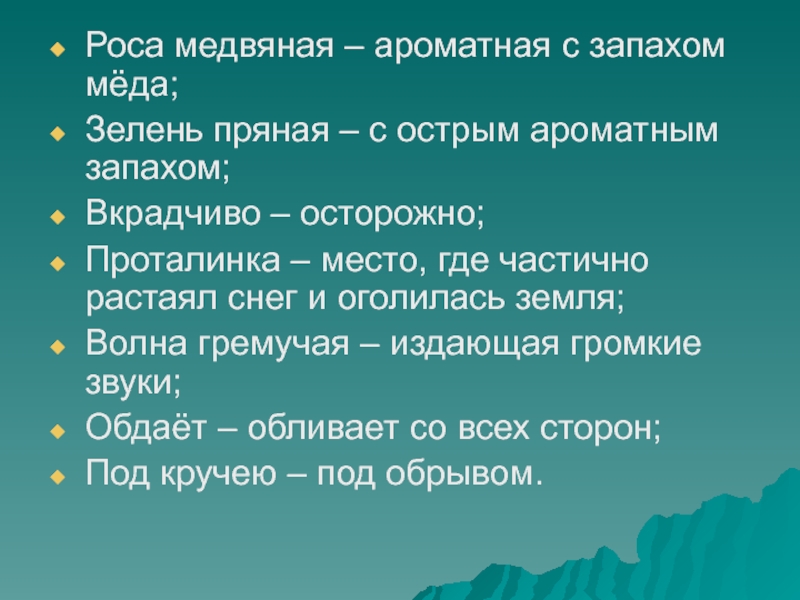 Роса медвяная – ароматная с запахом мёда;

Зелень пряная – с острым ароматным запахом;

Вкрадчиво – осторожно;

Проталинка – место, где частично растаял снег и оголилась земля;

Волна гремучая – издающая громкие звуки;

Обдаёт – обливает со всех сторон;

Под кручею – под обрывом.